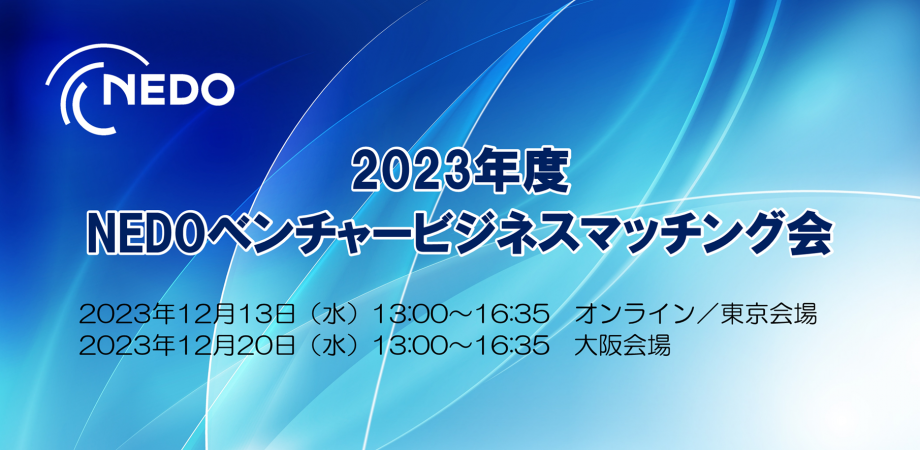 NEDO

2023年度
NEDOベンチャービジネスマッチング会

2023年12月13日（水）13:00～16:35　オンライン／東京会場
2023年12月20日（水）13:00～16:35　大阪会場